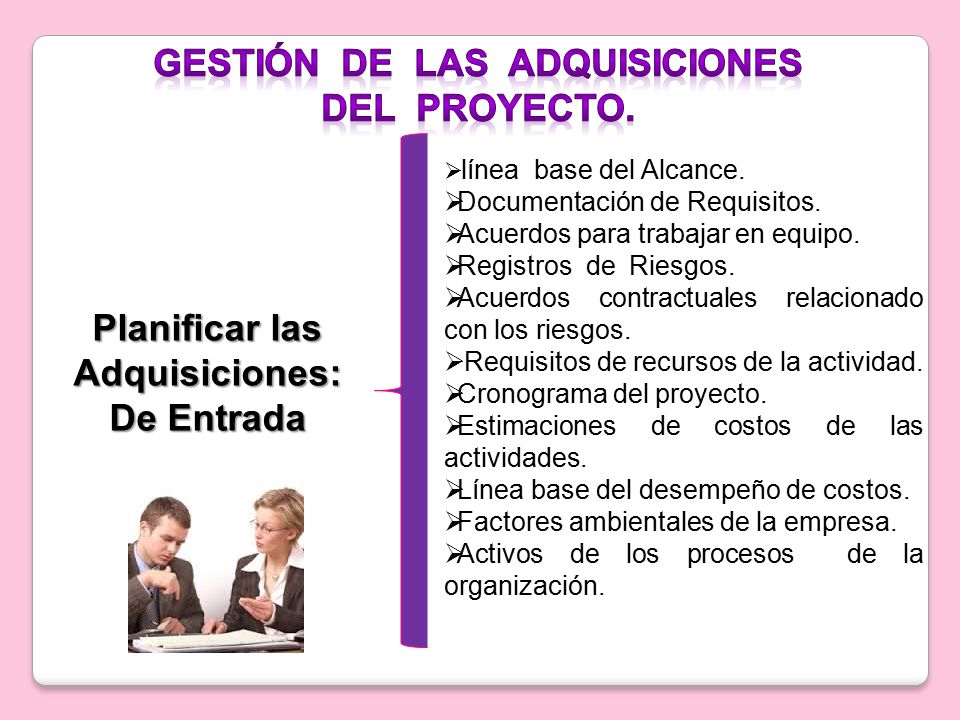 GESTIÓN DE LAS ADQUISICIONES DEL PROYECTO.

Planificar las Adquisiciones: De Entrada

➢línea base del Alcance.
➢Documentación de Requisitos.
➢Acuerdos para trabajar en equipo.
➢Registros de Riesgos.
➢Acuerdos contractuales relacionado con los riesgos.
➢Requisitos de recursos de la actividad.
➢Cronograma del proyecto.
➢Estimaciones de costos de las actividades.
➢Línea base del desempeño de costos.
➢Factores ambientales de la empresa.
➢Activos de los procesos de la organización.